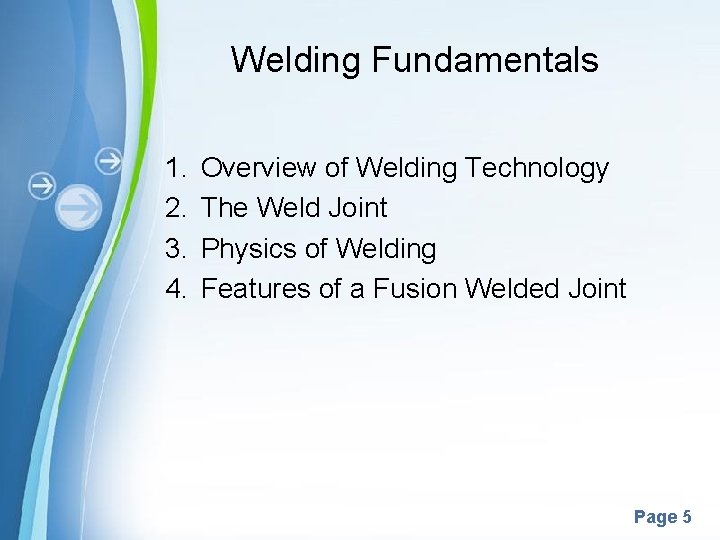 Welding Fundamentals

1. Overview of Welding Technology
2. The Weld Joint
3. Physics of Welding
4. Features of a Fusion Welded Joint

Page 5